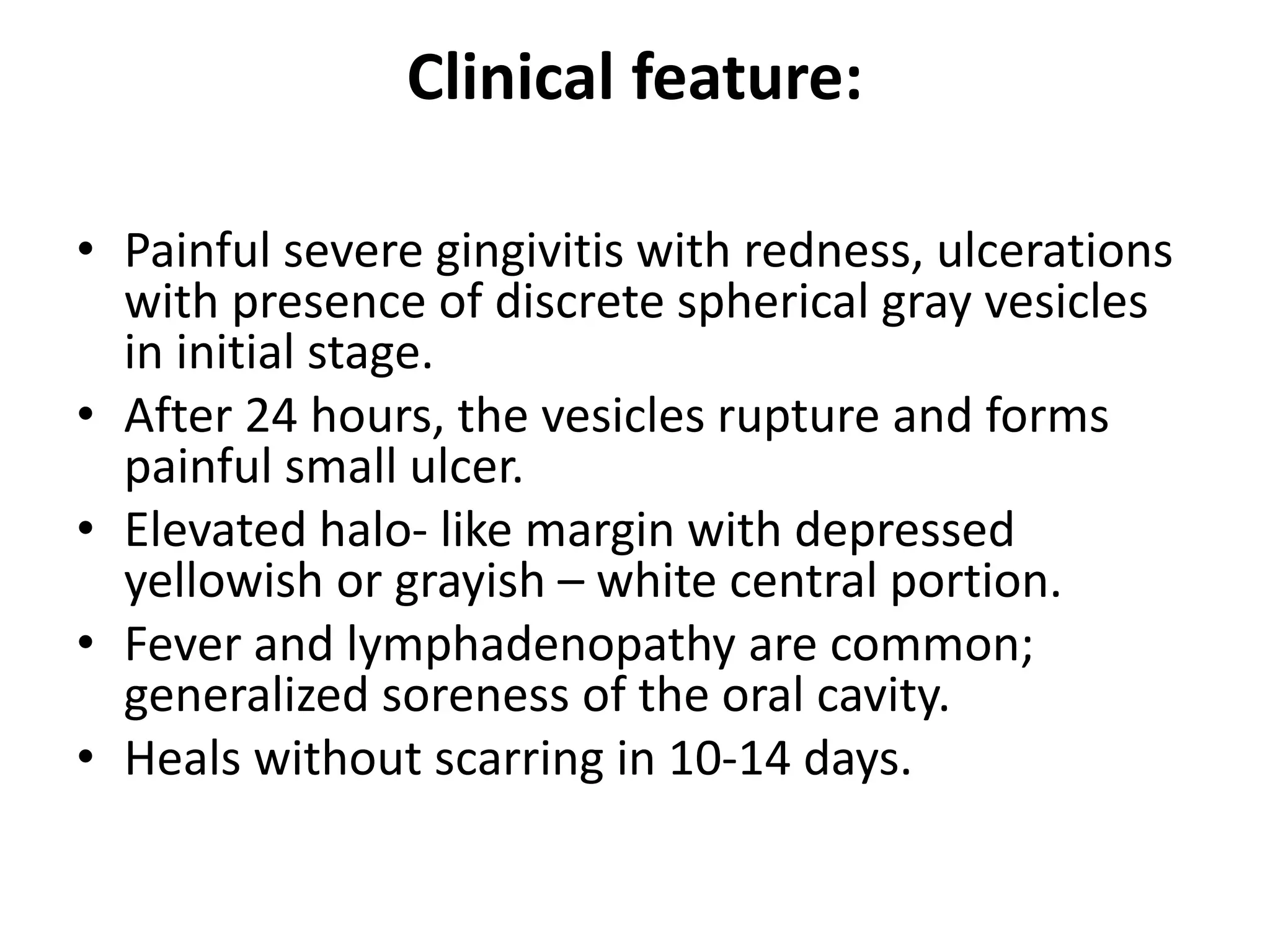 Clinical feature:

• Painful severe gingivitis with redness, ulcerations with presence of discrete spherical gray vesicles in initial stage.
• After 24 hours, the vesicles rupture and forms painful small ulcer.
• Elevated halo- like margin with depressed yellowish or grayish – white central portion.
• Fever and lymphadenopathy are common; generalized soreness of the oral cavity.
• Heals without scarring in 10-14 days.